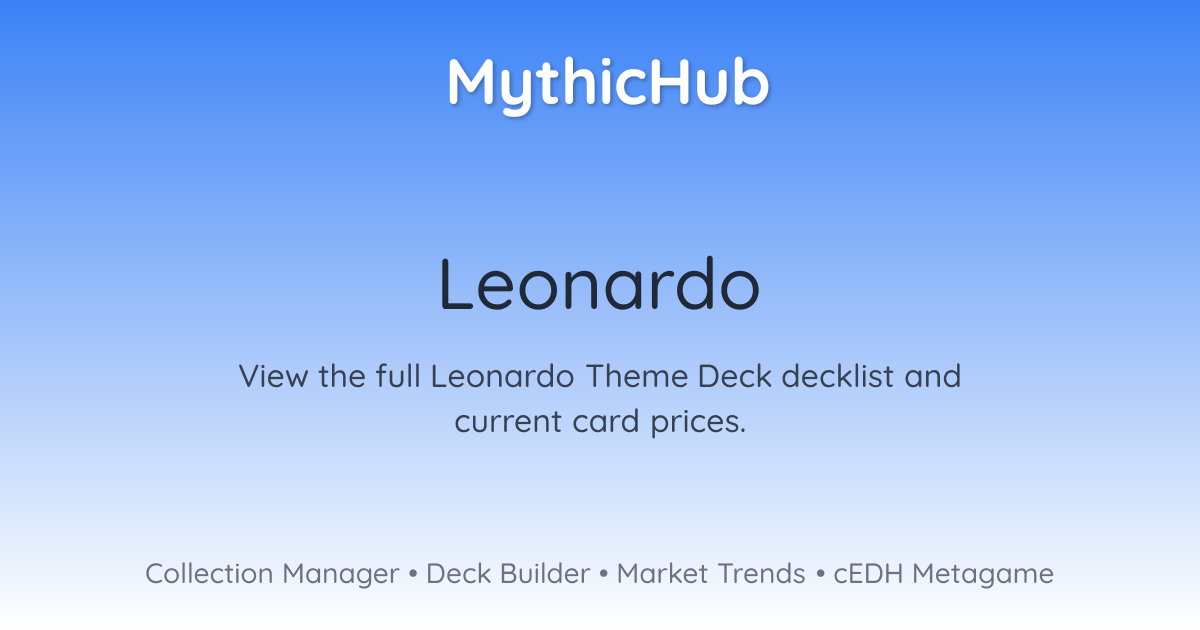 MythicHub

Leonardo

View the full Leonardo Theme Deck decklist and current card prices.

Collection Manager • Deck Builder • Market Trends • cEDH Metagame